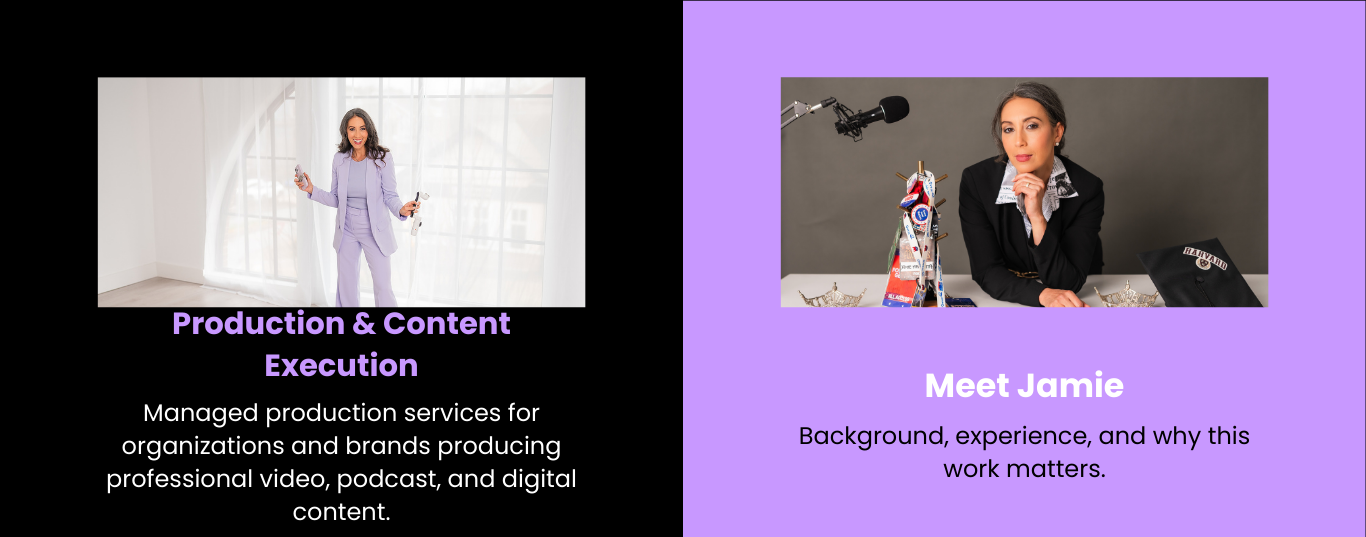 Production & Content Execution

Managed production services for organizations and brands producing professional video, podcast, and digital content.

HARVARD

Meet Jamie

Background, experience, and why this work matters.